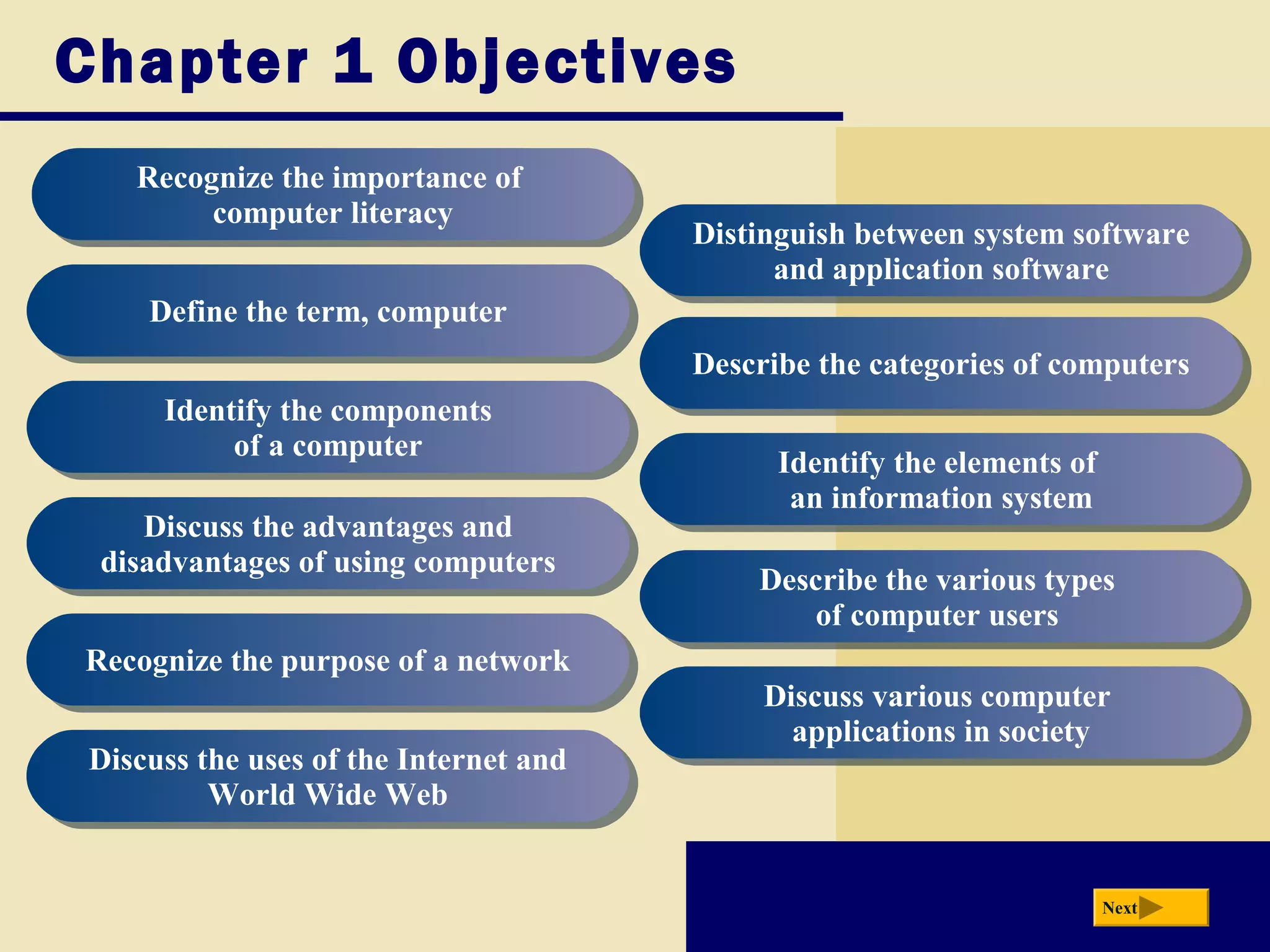 Chapter 1 Objectives

Recognize the importance of computer literacy

Define the term, computer

Identify the components of a computer

Discuss the advantages and disadvantages of using computers

Recognize the purpose of a network

Discuss the uses of the Internet and World Wide Web

Distinguish between system software and application software

Describe the categories of computers

Identify the elements of an information system

Describe the various types of computer users

Discuss various computer applications in society

Next